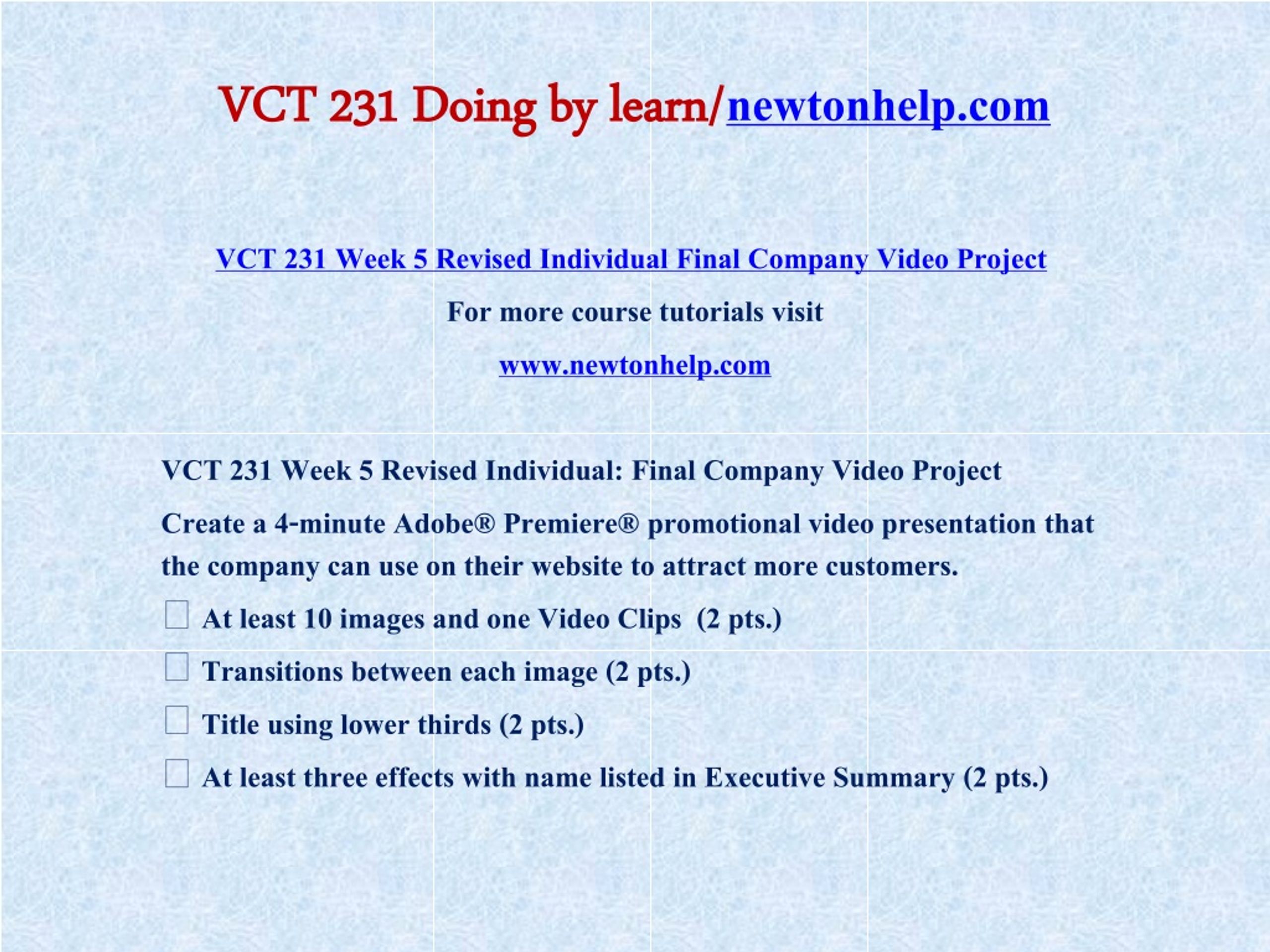 VCT 231 Doing by learn/newtonhelp.com

VCT 231 Week 5 Revised Individual Final Company Video Project

For more course tutorials visit

www.newtonhelp.com

VCT 231 Week 5 Revised Individual: Final Company Video Project

Create a 4-minute Adobe® Premiere® promotional video presentation that the company can use on their website to attract more customers.

At least 10 images and one Video Clips (2 pts.)

Transitions between each image (2 pts.)

Title using lower thirds (2 pts.)

At least three effects with name listed in Executive Summary (2 pts.)